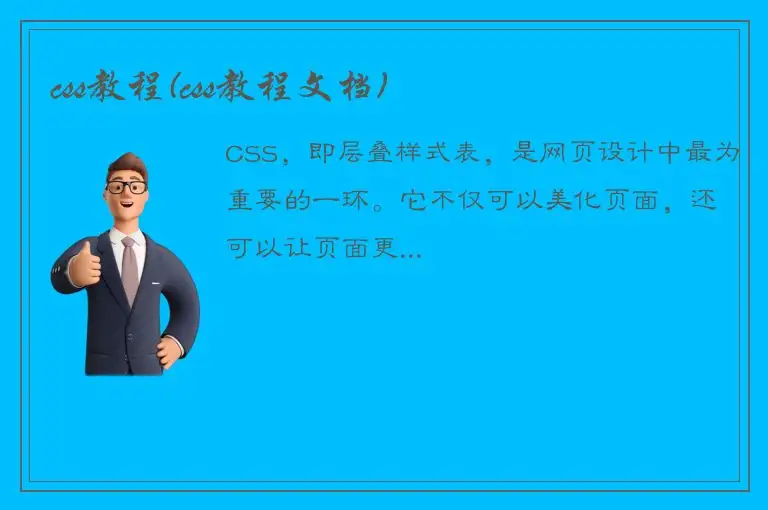 css教程(css教程文档)

CSS，即层叠样式表，是网页设计中最为重要的一环。它不仅可以美化页面，还可以让页面更...